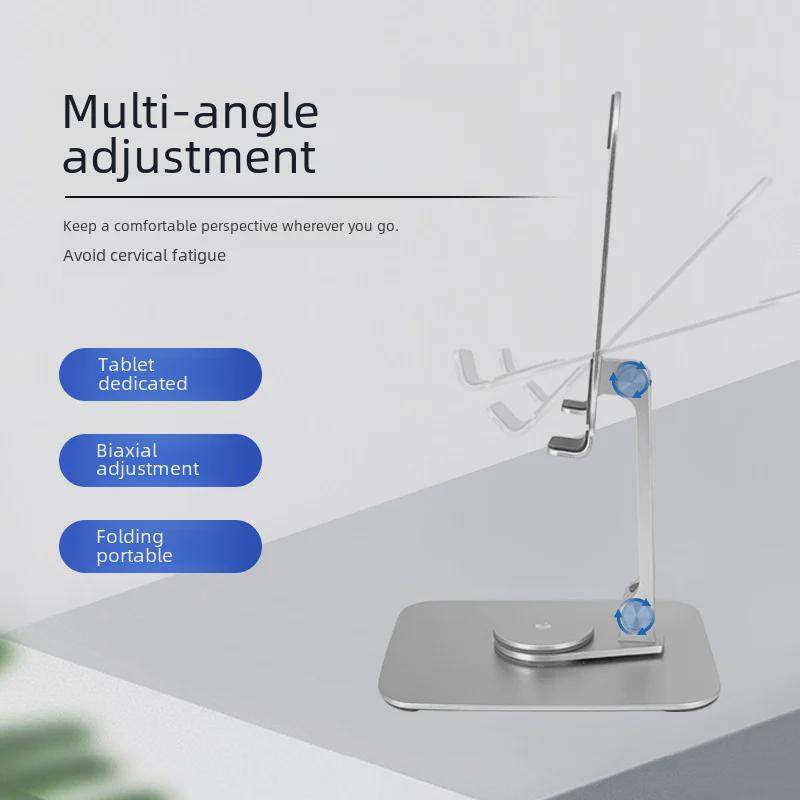 Multi-angle adjustment

Keep a comfortable perspective wherever you go.

Avoid cervical fatigue

Tablet dedicated

Biaxial adjustment

Folding portable